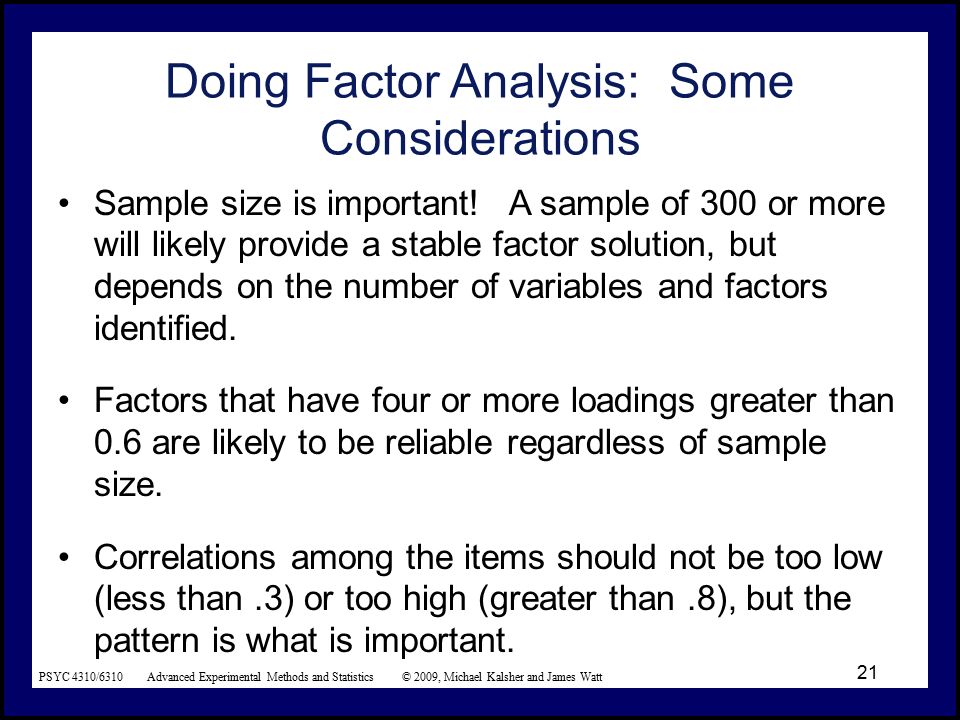 Doing Factor Analysis: Some Considerations

• Sample size is important! A sample of 300 or more will likely provide a stable factor solution, but depends on the number of variables and factors identified.

• Factors that have four or more loadings greater than 0.6 are likely to be reliable regardless of sample size.

• Correlations among the items should not be too low (less than .3) or too high (greater than .8), but the pattern is what is important.

PSYC 4310/6310 Advanced Experimental Methods and Statistics © 2009, Michael Kalsher and James Watt

21